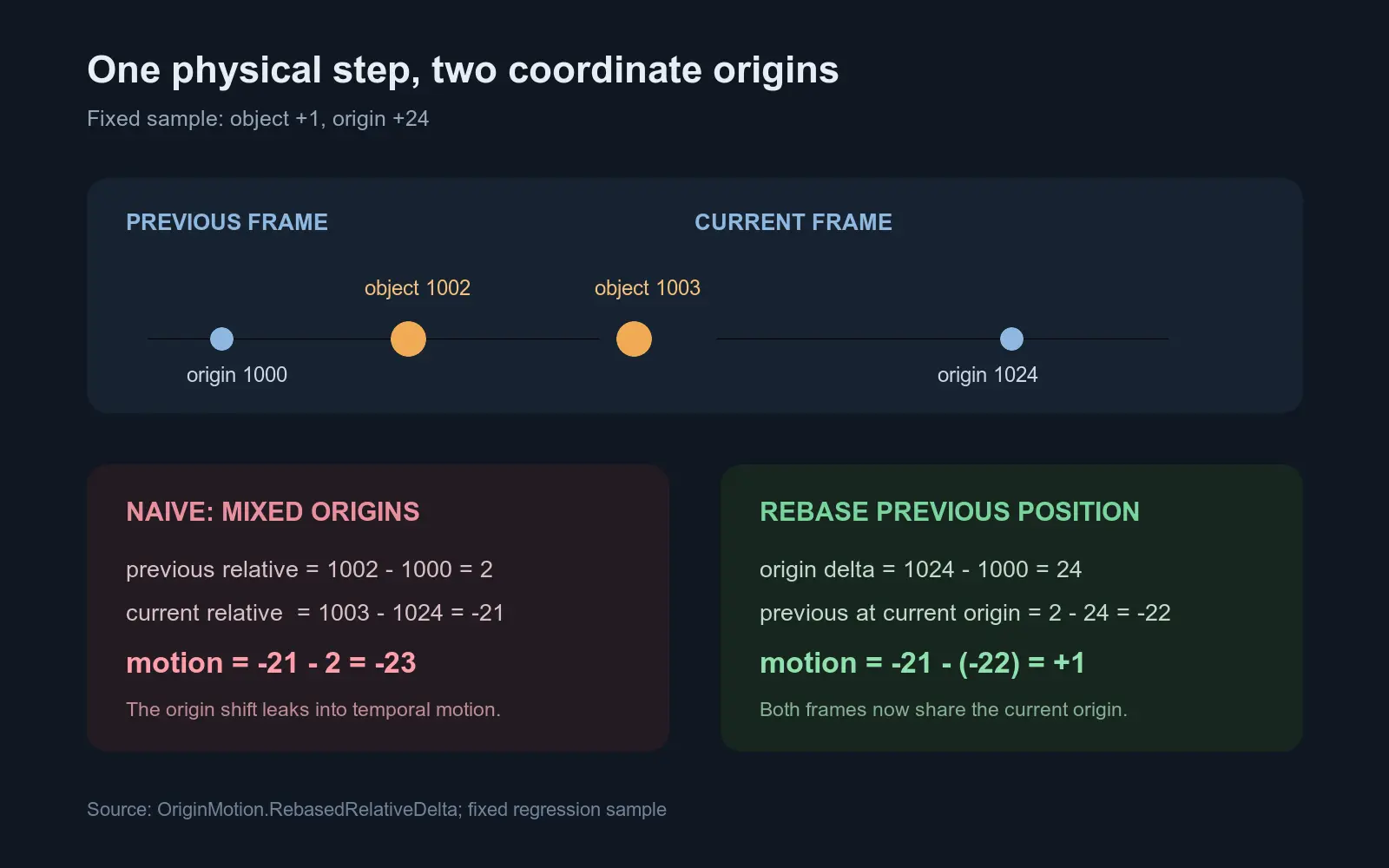 One physical step, two coordinate origins

Fixed sample: object +1, origin +24

PREVIOUS FRAME

CURRENT FRAME

object 1002

object 1003

origin 1000

origin 1024

NAIVE: MIXED ORIGINS

previous relative = 1002 - 1000 = 2

current relative = 1003 - 1024 = -21

motion = -21 - 2 = -23

The origin shift leaks into temporal motion.

REBASE PREVIOUS POSITION

origin delta = 1024 - 1000 = 24

previous at current origin = 2 - 24 = -22

motion = -21 - (-22) = +1

Both frames now share the current origin.

Source: OriginMotion.RebasedRelativeDelta; fixed regression sample